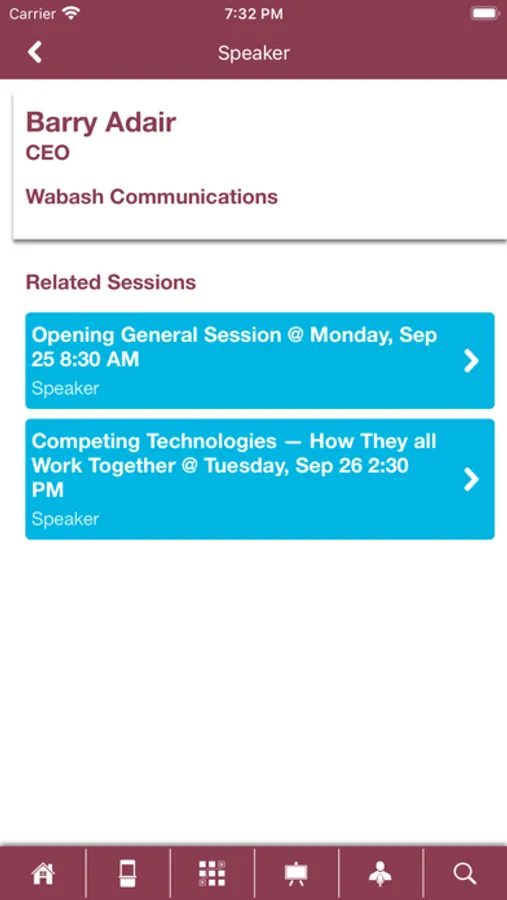 Carrier
7:32 PM

Speaker

Barry Adair
CEO

Wabash Communications

Related Sessions

Opening General Session @ Monday, Sep 25 8:30 AM
Speaker

Competing Technologies — How They all Work Together @ Tuesday, Sep 26 2:30 PM
Speaker